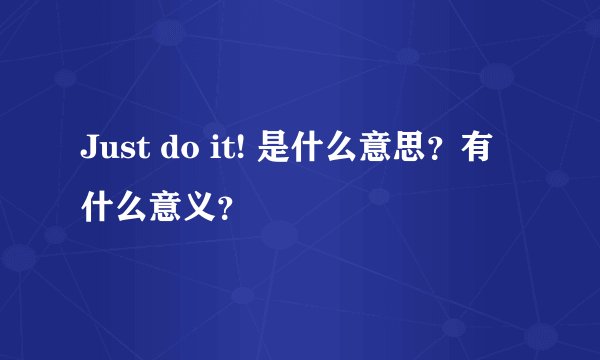 Just do it! 是什么意思？有什么意义？